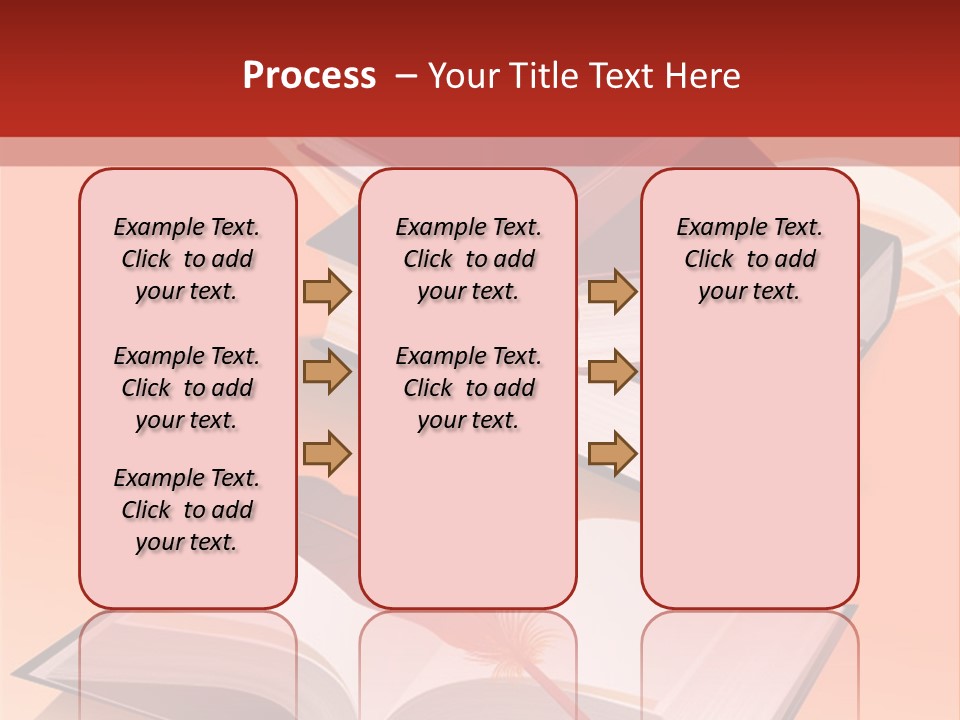 Process – Your Title Text Here

Example Text. Click to add your text.

Example Text. Click to add your text.

Example Text. Click to add your text.

Example Text. Click to add your text.

Example Text. Click to add your text.

Example Text. Click to add your text.